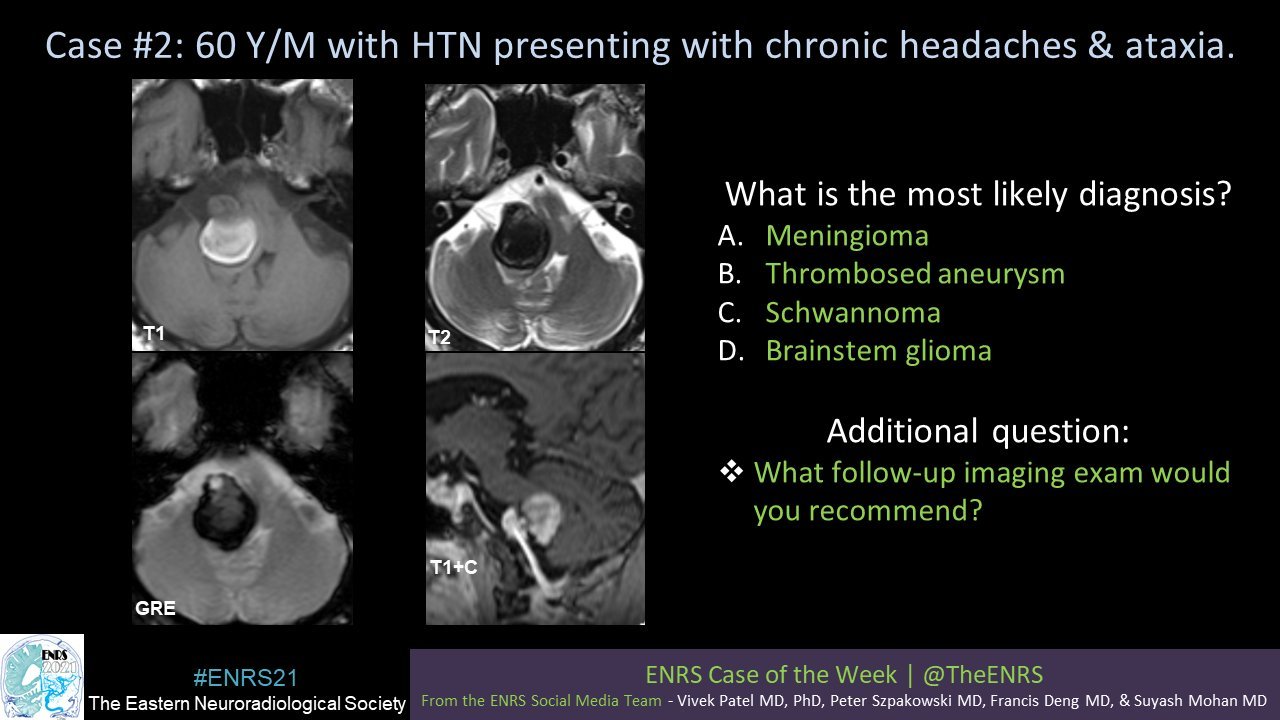 Case #2: 60 Y/M with HTN presenting with chronic headaches & ataxia.

T1

T2

GRE

T1+C

What is the most likely diagnosis?
A. Meningioma
B. Thrombosed aneurysm
C. Schwannoma
D. Brainstem glioma

Additional question:
❖ What follow-up imaging exam would you recommend?

ENRS 2021

#ENRS21
The Eastern Neuroradiological Society

ENRS Case of the Week | @TheENRS
From the ENRS Social Media Team - Vivek Patel MD, PhD, Peter Szpakowski MD, Francis Deng MD, & Suyash Mohan MD